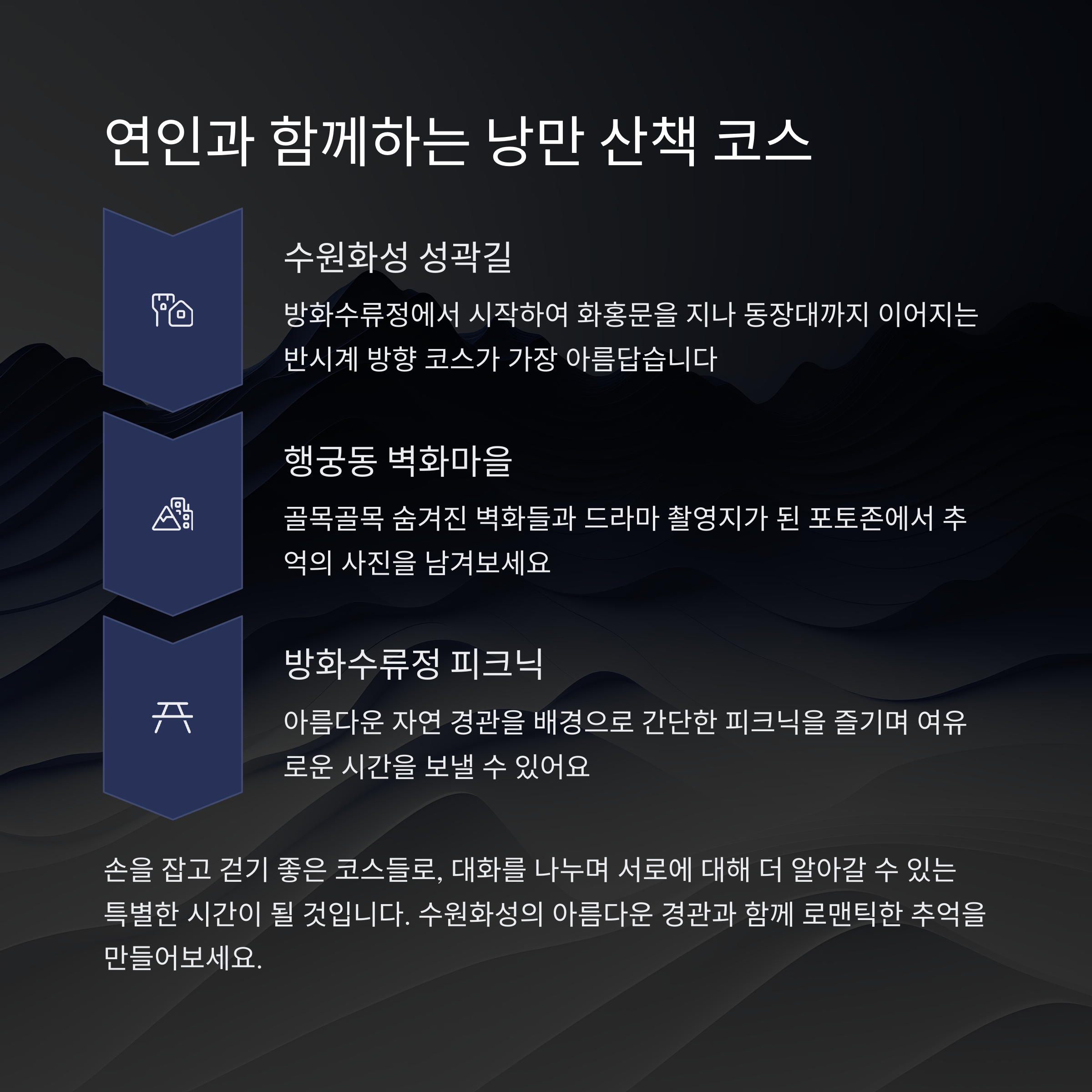 연인과 함께하는 낭만 산책 코스

수원화성 성곽길

방화수류정에서 시작하여 화홍문을 지나 동장대까지 이어지는 반시계 방향 코스가 가장 아름답습니다

행궁동 벽화마을

골목골목 숨겨진 벽화들과 드라마 촬영지가 된 포토존에서 추억의 사진을 남겨보세요

방화수류정 피크닉

아름다운 자연 경관을 배경으로 간단한 피크닉을 즐기며 여유로운 시간을 보낼 수 있어요

손을 잡고 걷기 좋은 코스들로, 대화를 나누며 서로에 대해 더 알아갈 수 있는 특별한 시간이 될 것입니다. 수원화성의 아름다운 경관과 함께 로맨틱한 추억을 만들어보세요.